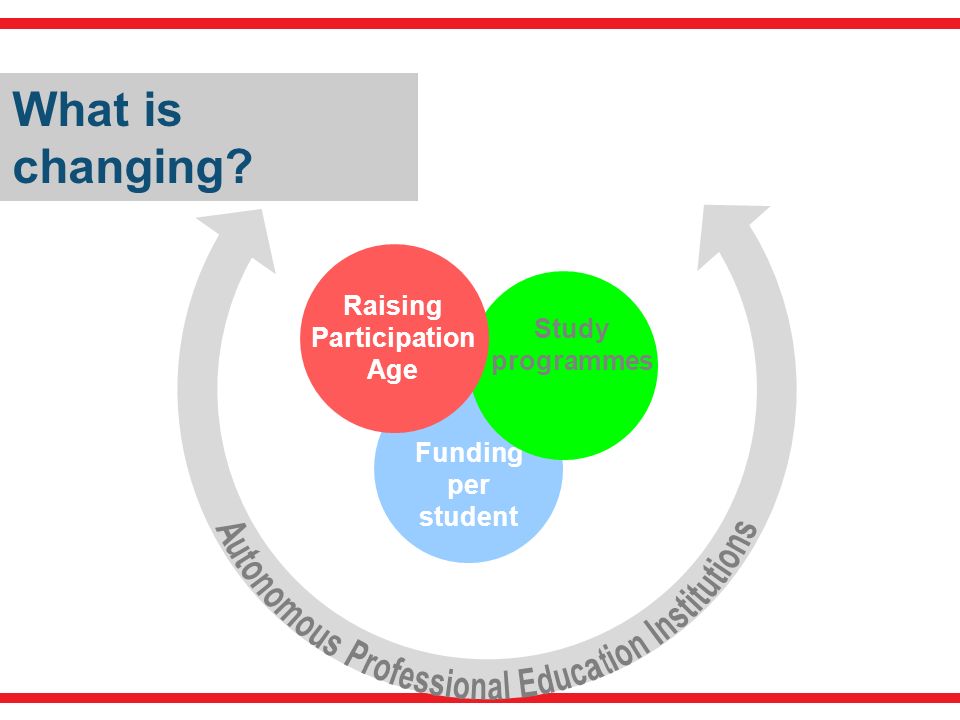 What is changing?

Raising Participation Age

Study programmes

Funding per student

Autonomous Professional Education Institutions